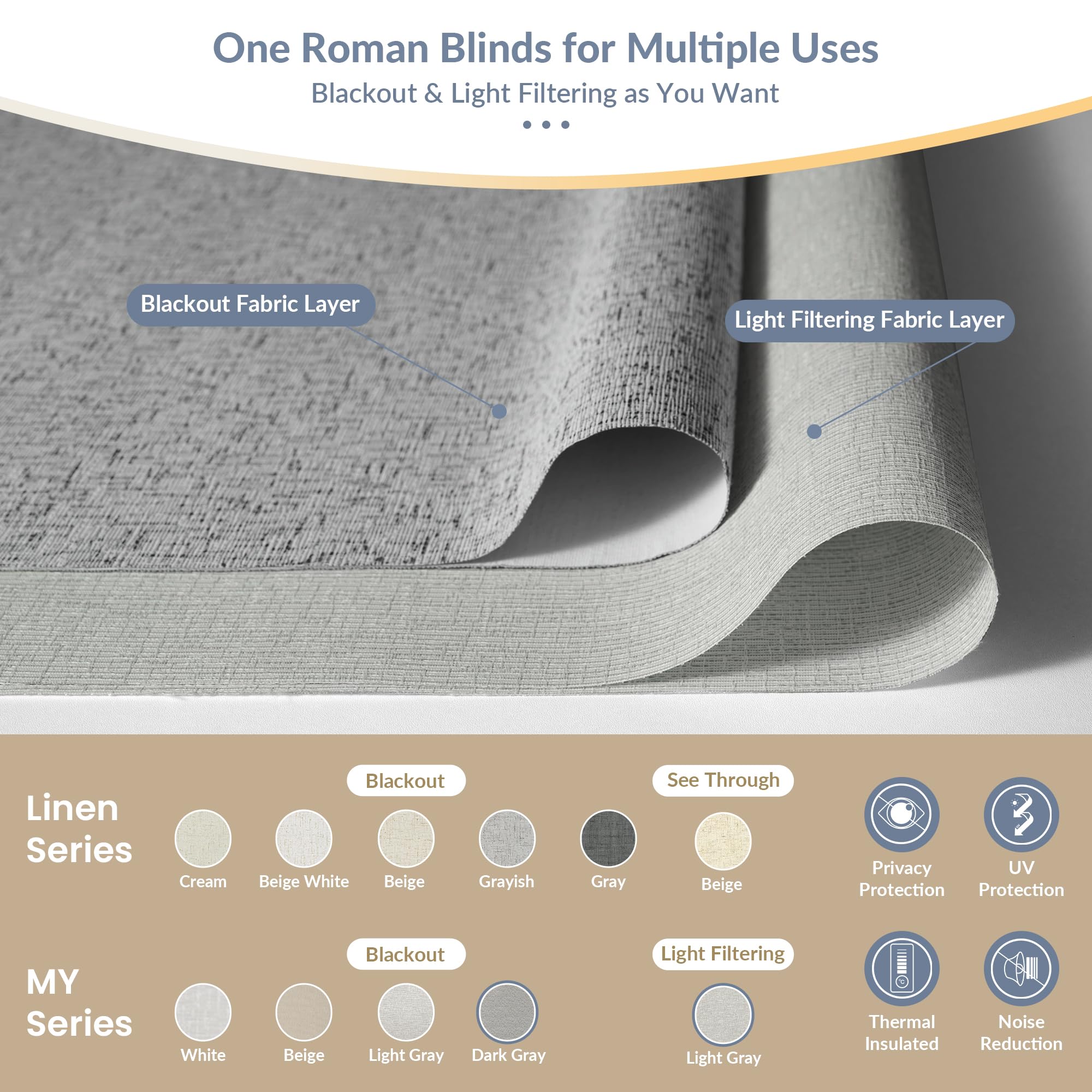 One Roman Blinds for Multiple Uses

Blackout & Light Filtering as You Want

Blackout Fabric Layer

Light Filtering Fabric Layer

Linen Series

Blackout

Cream
Beige White
Beige
Grayish
Gray

See Through

Beige

Privacy Protection

UV Protection

MY Series

Blackout

White
Beige
Light Gray
Dark Gray

Light Filtering

Light Gray

Thermal Insulated

Noise Reduction